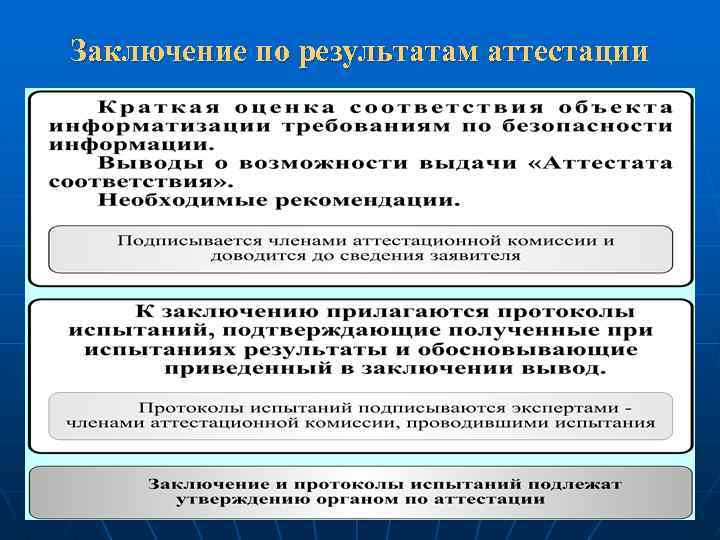 Заключение по результатам аттестации

Краткая оценка соответствия объекта информатизации требованиям по безопасности информации.
Выводы о возможности выдачи «Аттестата соответствия».
Необходимые рекомендации.

Подписывается членами аттестационной комиссии и доводится до сведения заявителя

К заключению прилагаются протоколы испытаний, подтверждающие полученные при испытаниях результаты и обосновывающие приведенный в заключении вывод.

Протоколы испытаний подписываются экспертами - членами аттестационной комиссии, проводившими испытания

Заключение и протоколы испытаний подлежат утверждению органом по аттестации